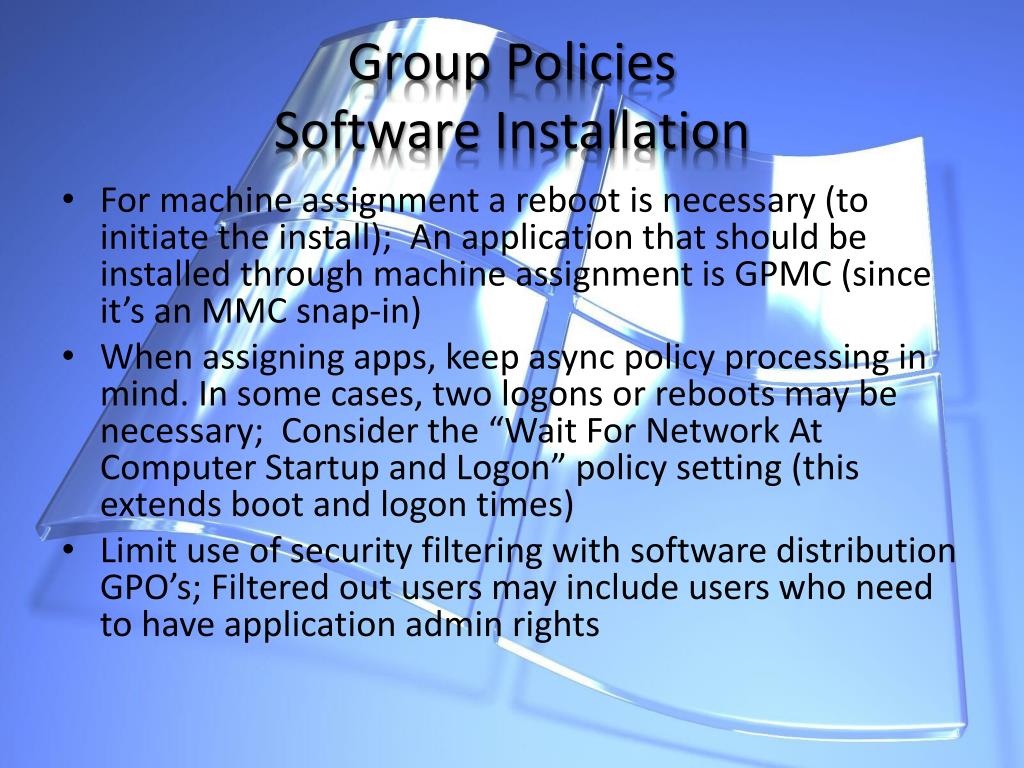 Group Policies
Software Installation

• For machine assignment a reboot is necessary (to initiate the install); An application that should be installed through machine assignment is GPMC (since it’s an MMC snap-in)
• When assigning apps, keep async policy processing in mind. In some cases, two logons or reboots may be necessary; Consider the “Wait For Network At Computer Startup and Logon” policy setting (this extends boot and logon times)
• Limit use of security filtering with software distribution GPO’s; Filtered out users may include users who need to have application admin rights